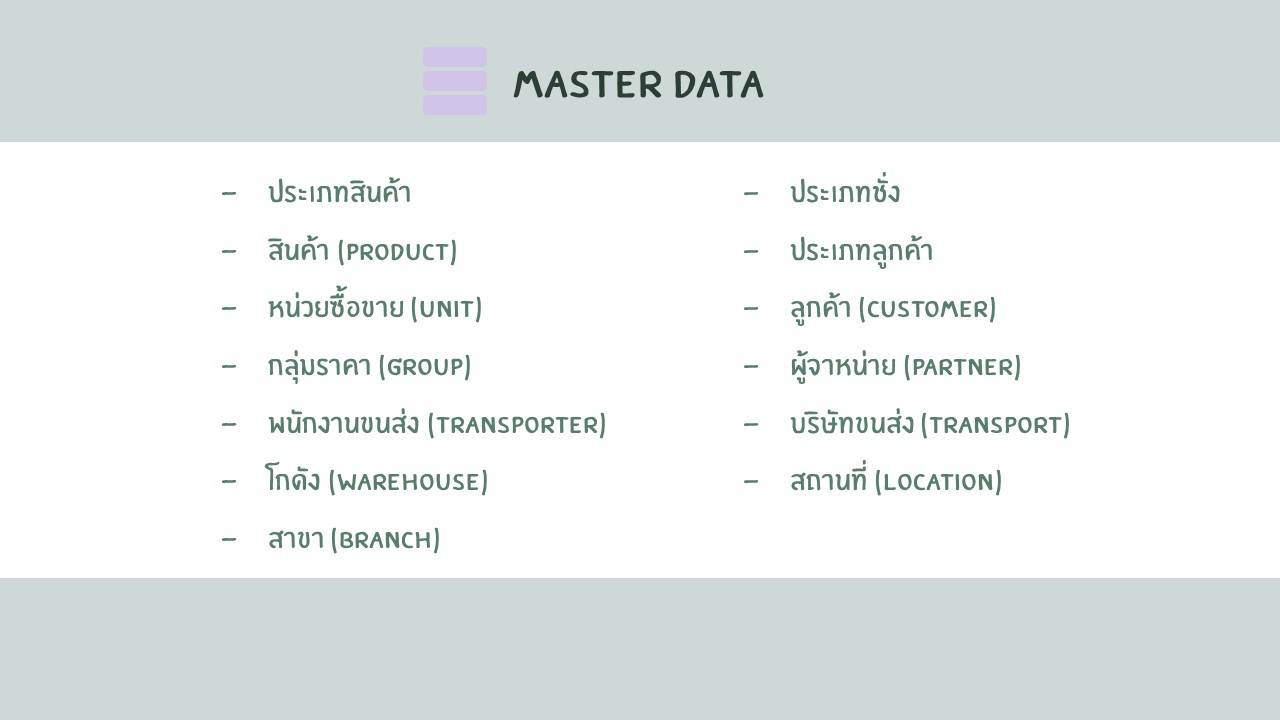 MASTER DATA

– ประเภทสินค้า
– สินค้า (PRODUCT)
– หน่วยซื้อขาย (UNIT)
– กลุ่มราคา (GROUP)
– พนักงานขนส่ง (TRANSPORTER)
– โกดัง (WAREHOUSE)
– สาขา (BRANCH)

– ประเภทชั่ง
– ประเภทลูกค้า
– ลูกค้า (CUSTOMER)
– ผู้จาหน่าย (PARTNER)
– บริษัทขนส่ง (TRANSPORT)
– สถานที่ (LOCATION)